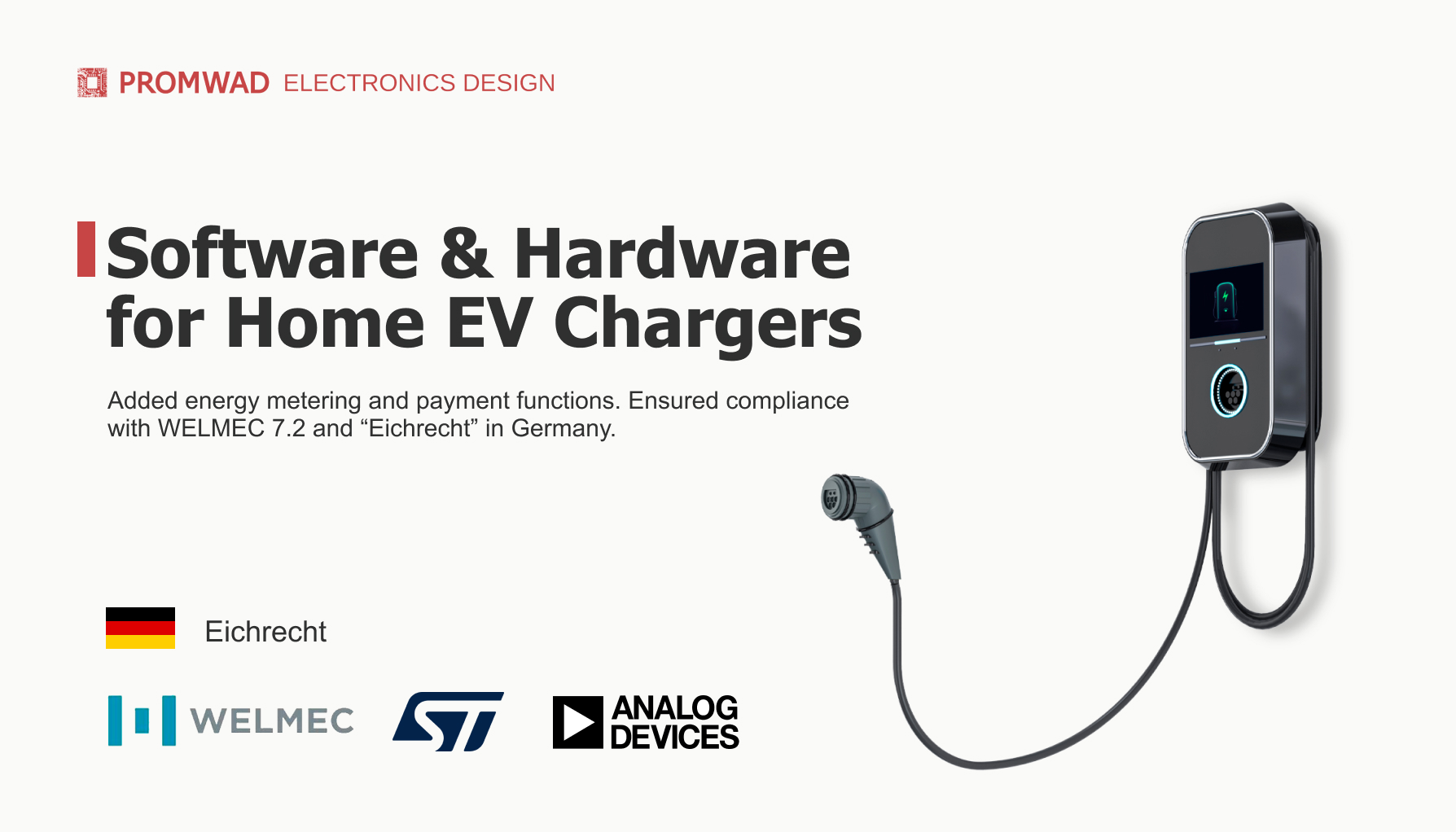 PROMWAD ELECTRONICS DESIGN

Software & Hardware for Home EV Chargers

Added energy metering and payment functions. Ensured compliance with WELMEC 7.2 and “Eichrecht” in Germany.

Eichrecht

WELMEC

ST

ANALOG DEVICES